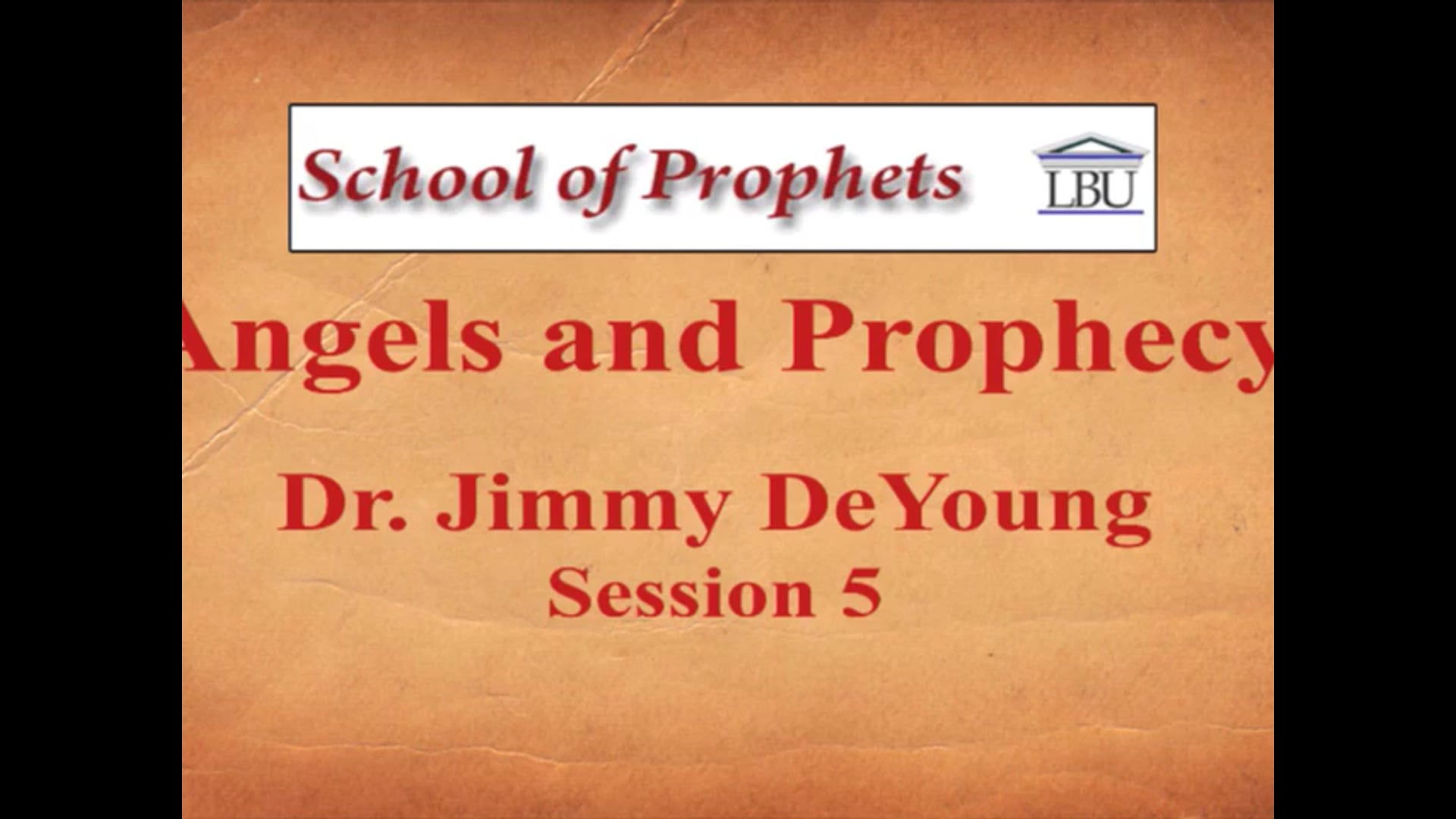 School of Prophets

LBU

Angels and Prophecy

Dr. Jimmy DeYoung
Session 5